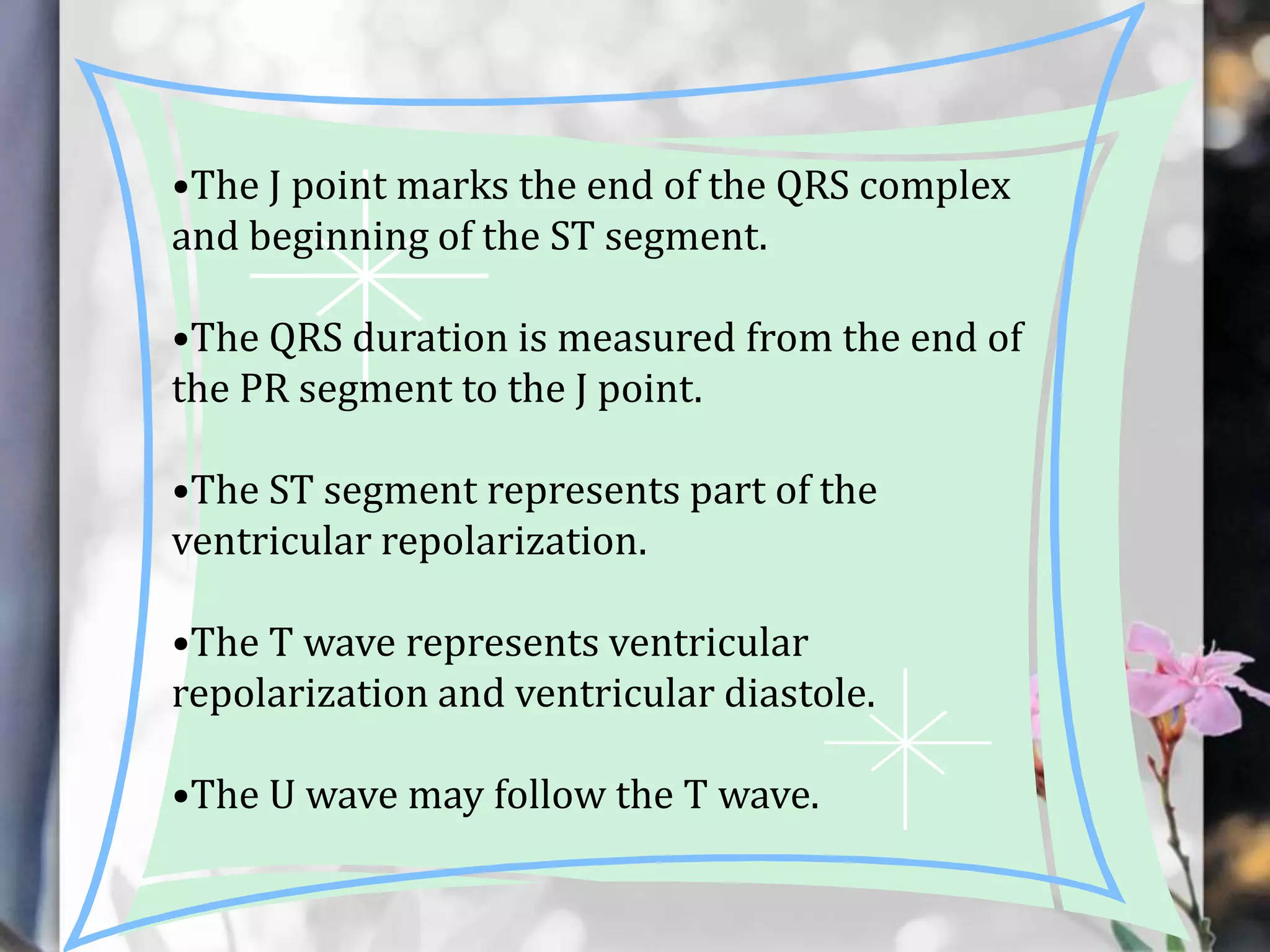 •The J point marks the end of the QRS complex and beginning of the ST segment.

•The QRS duration is measured from the end of the PR segment to the J point.

•The ST segment represents part of the ventricular repolarization.

•The T wave represents ventricular repolarization and ventricular diastole.

•The U wave may follow the T wave.